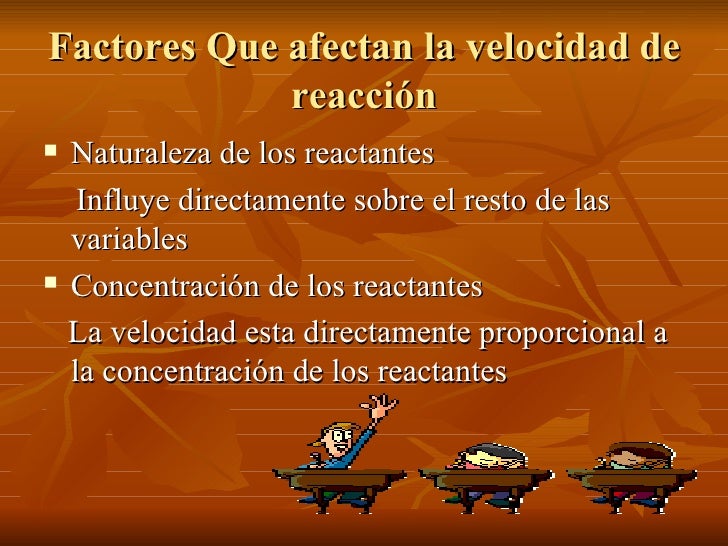 Factores Que afectan la velocidad de reacción

▪ Naturaleza de los reactantes

Influye directamente sobre el resto de las variables

▪ Concentración de los reactantes

La velocidad esta directamente proporcional a la concentración de los reactantes